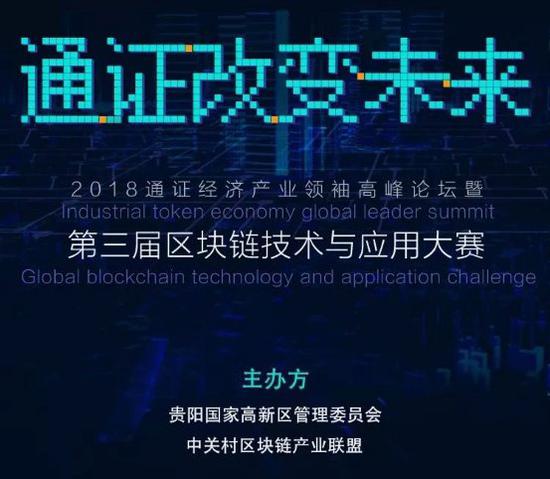 通证改变未来

2018通证经济产业领袖高峰论坛暨
Industrial token economy global leader summit
第三届区块链技术与应用大赛
Global blockchain technology and application challenge

主办方
贵阳国家高新区管理委员会
中关村区块链产业联盟